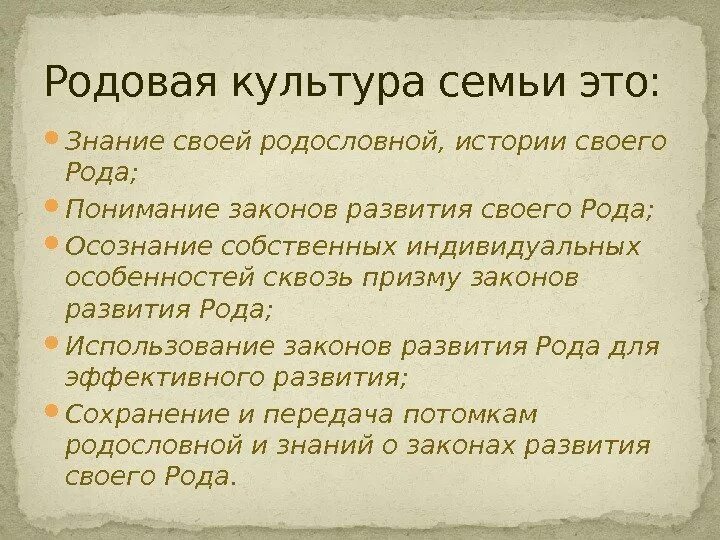 Родовая культура семьи это:

- Знание своей родословной, истории своего Рода;
- Понимание законов развития своего Рода;
- Осознание собственных индивидуальных особенностей сквозь призму законов развития Рода;
- Использование законов развития Рода для эффективного развития;
- Сохранение и передача потомкам родословной и знаний о законах развития своего Рода.